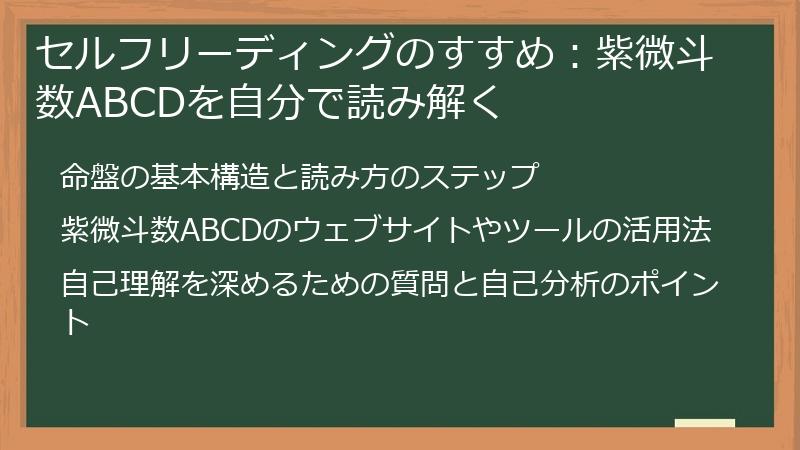 セルフリーディングのすすめ：紫微斗数ABCDを自分で読み解く

命盤の基本構造と読み方のステップ

紫微斗数ABCDのウェブサイトやツールの活用法

自己理解を深めるための質問と自己分析のポイント